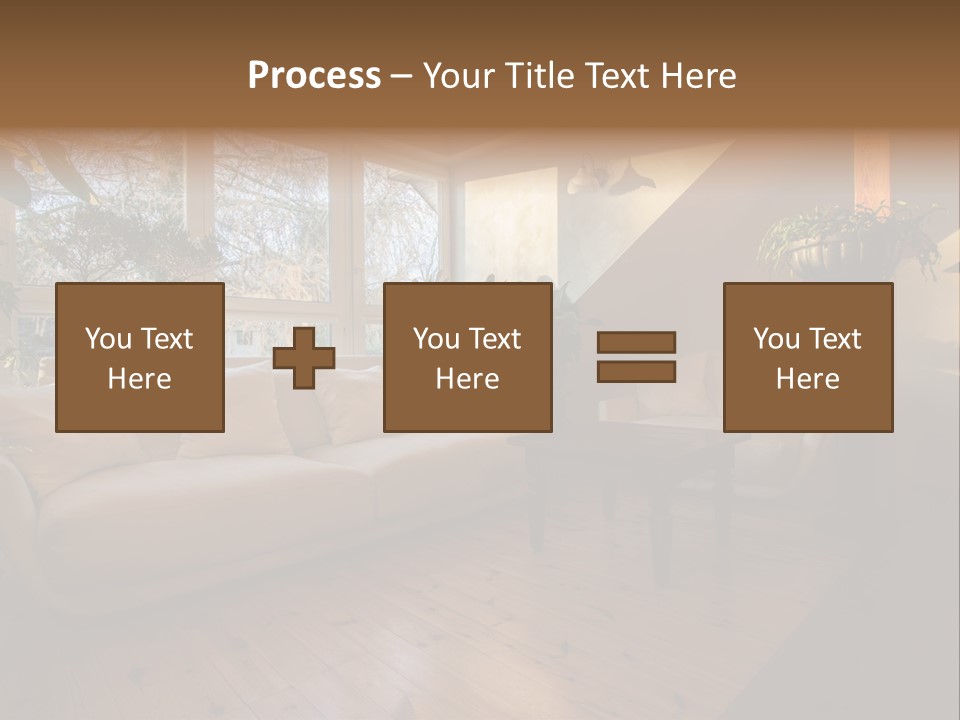 **Process** – Your Title Text Here

You Text Here

You Text Here

You Text Here